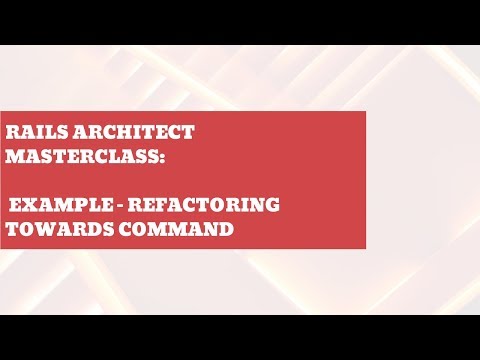 RAILS ARCHITECT MASTERCLASS:

EXAMPLE - REFACTORING TOWARDS COMMAND